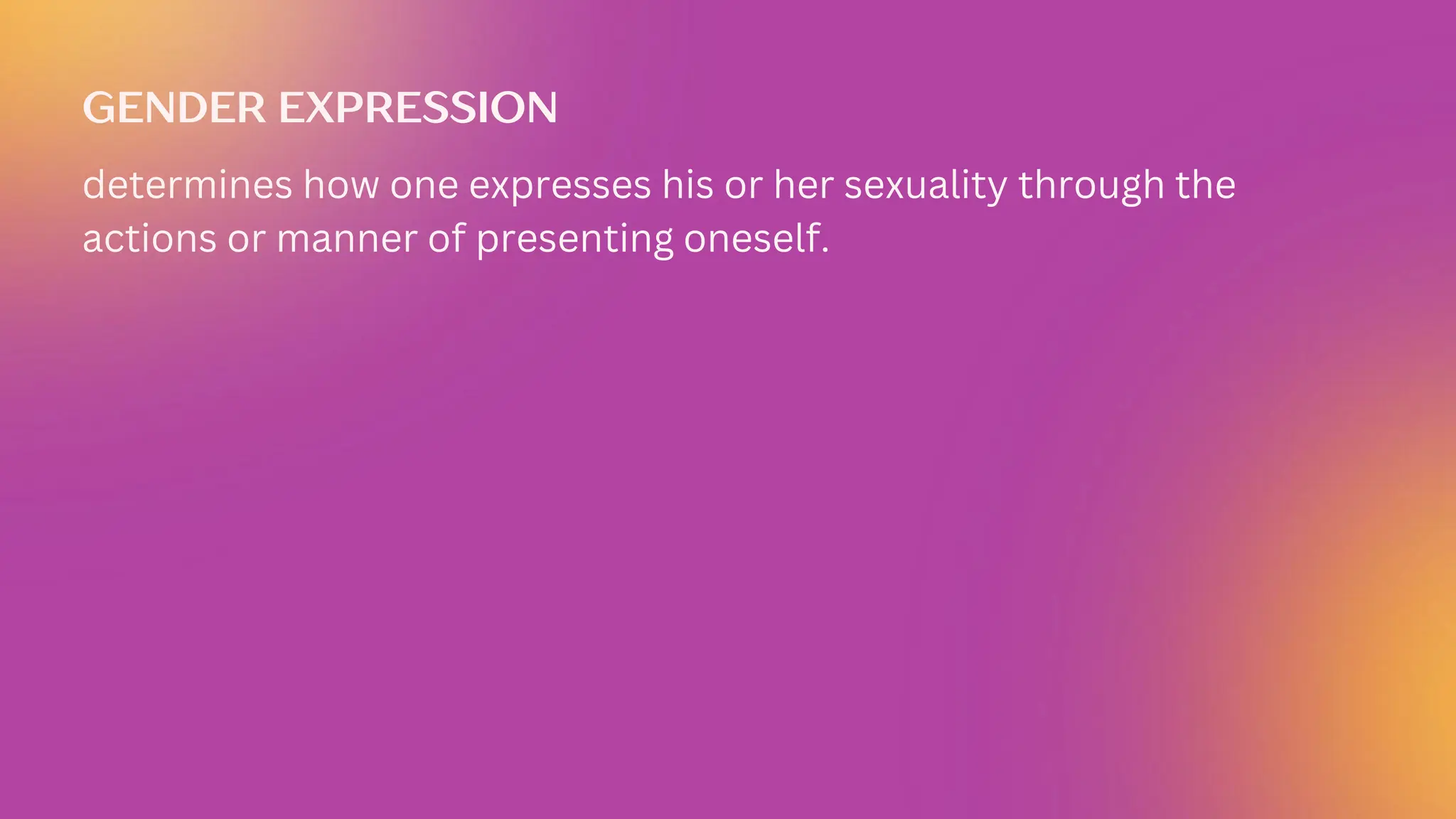 GENDER EXPRESSION

determines how one expresses his or her sexuality through the actions or manner of presenting oneself.